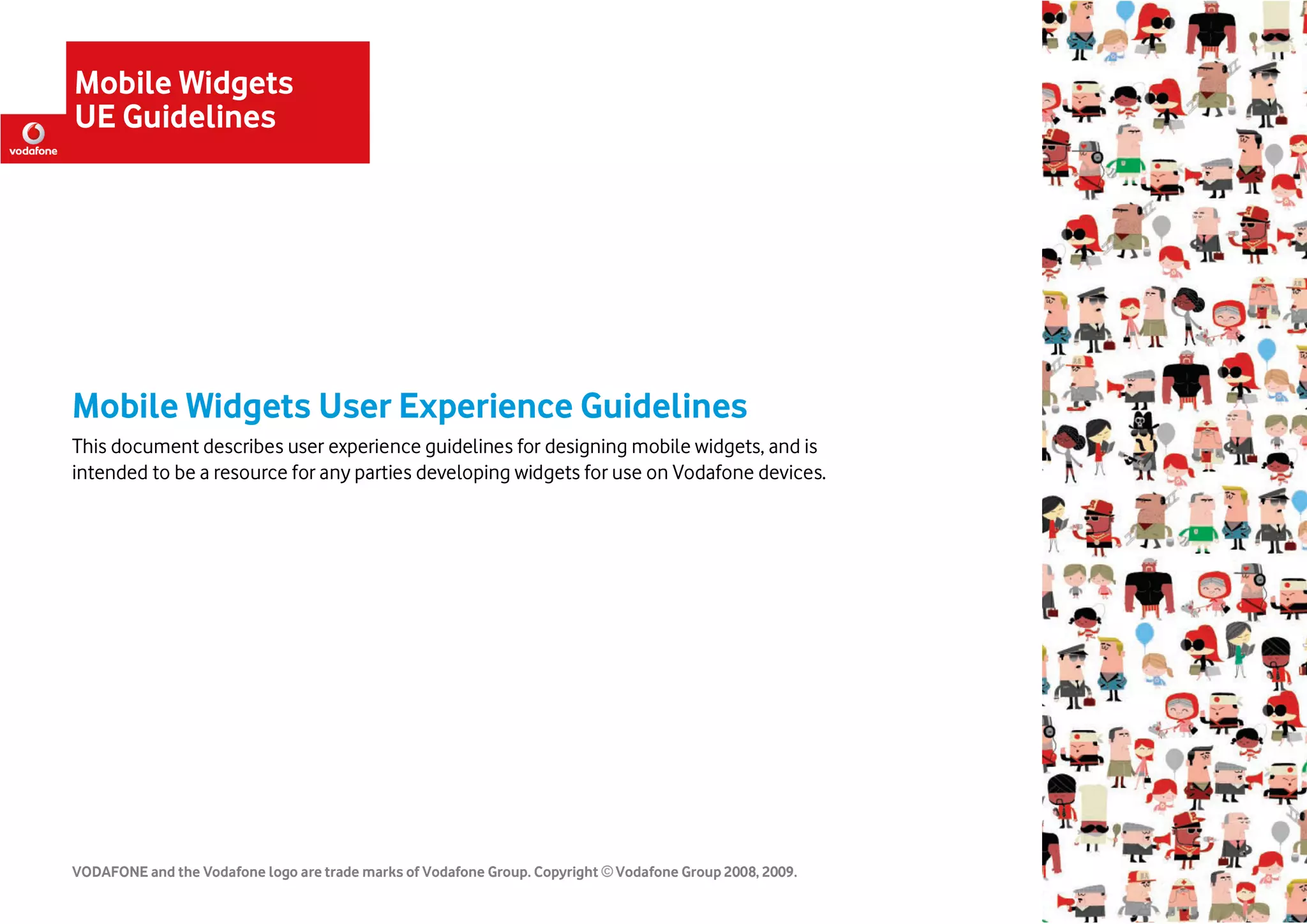 Mobile Widgets
UE Guidelines

vodafone

Mobile Widgets User Experience Guidelines

This document describes user experience guidelines for designing mobile widgets, and is intended to be a resource for any parties developing widgets for use on Vodafone devices.

VODAFONE and the Vodafone logo are trade marks of Vodafone Group. Copyright © Vodafone Group 2008, 2009.